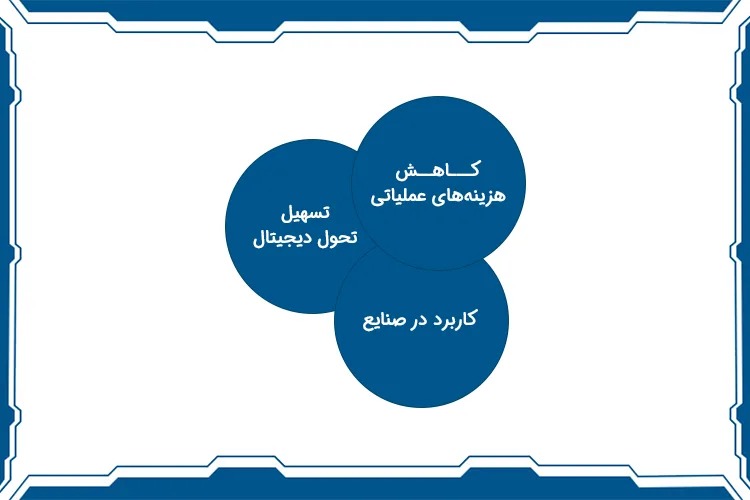 کاهش
هزینه‌های عملیاتی

تسهیل
تحول دیجیتال

کاربرد در صنایع